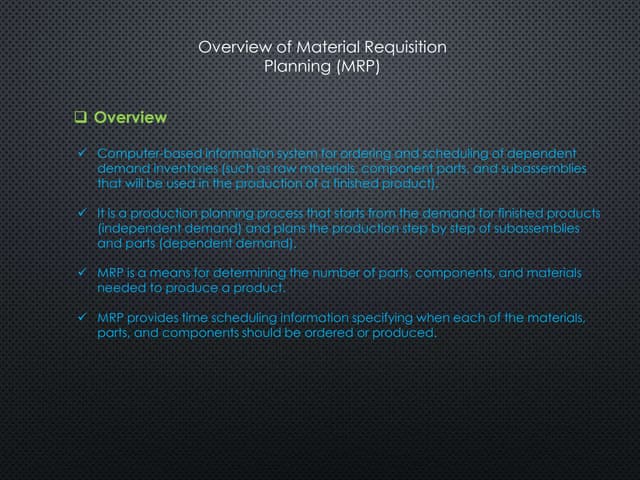 Overview of Material Requisition Planning (MRP)

❑ Overview

✓ Computer-based information system for ordering and scheduling of dependent demand inventories (such as raw materials, component parts, and subassemblies that will be used in the production of a finished product).

✓ It is a production planning process that starts from the demand for finished products (independent demand) and plans the production step by step of subassemblies and parts (dependent demand).

✓ MRP is a means for determining the number of parts, components, and materials needed to produce a product.

✓ MRP provides time scheduling information specifying when each of the materials, parts, and components should be ordered or produced.